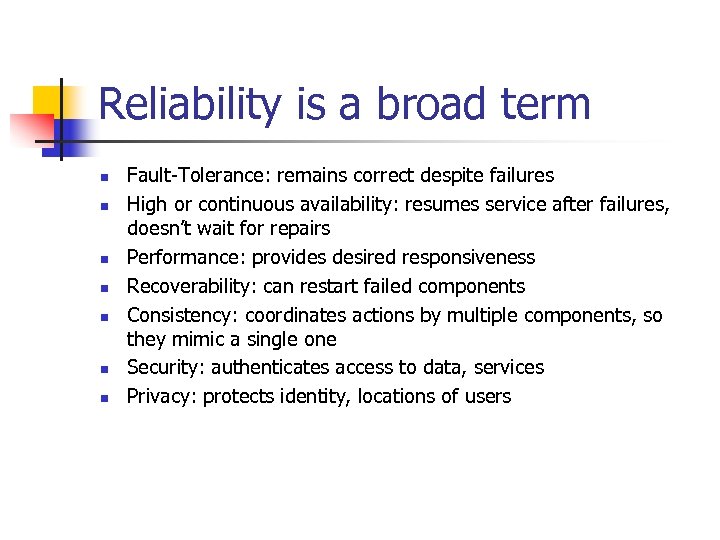 Reliability is a broad term

- Fault-Tolerance: remains correct despite failures
- High or continuous availability: resumes service after failures, doesn't wait for repairs
- Performance: provides desired responsiveness
- Recoverability: can restart failed components
- Consistency: coordinates actions by multiple components, so they mimic a single one
- Security: authenticates access to data, services
- Privacy: protects identity, locations of users